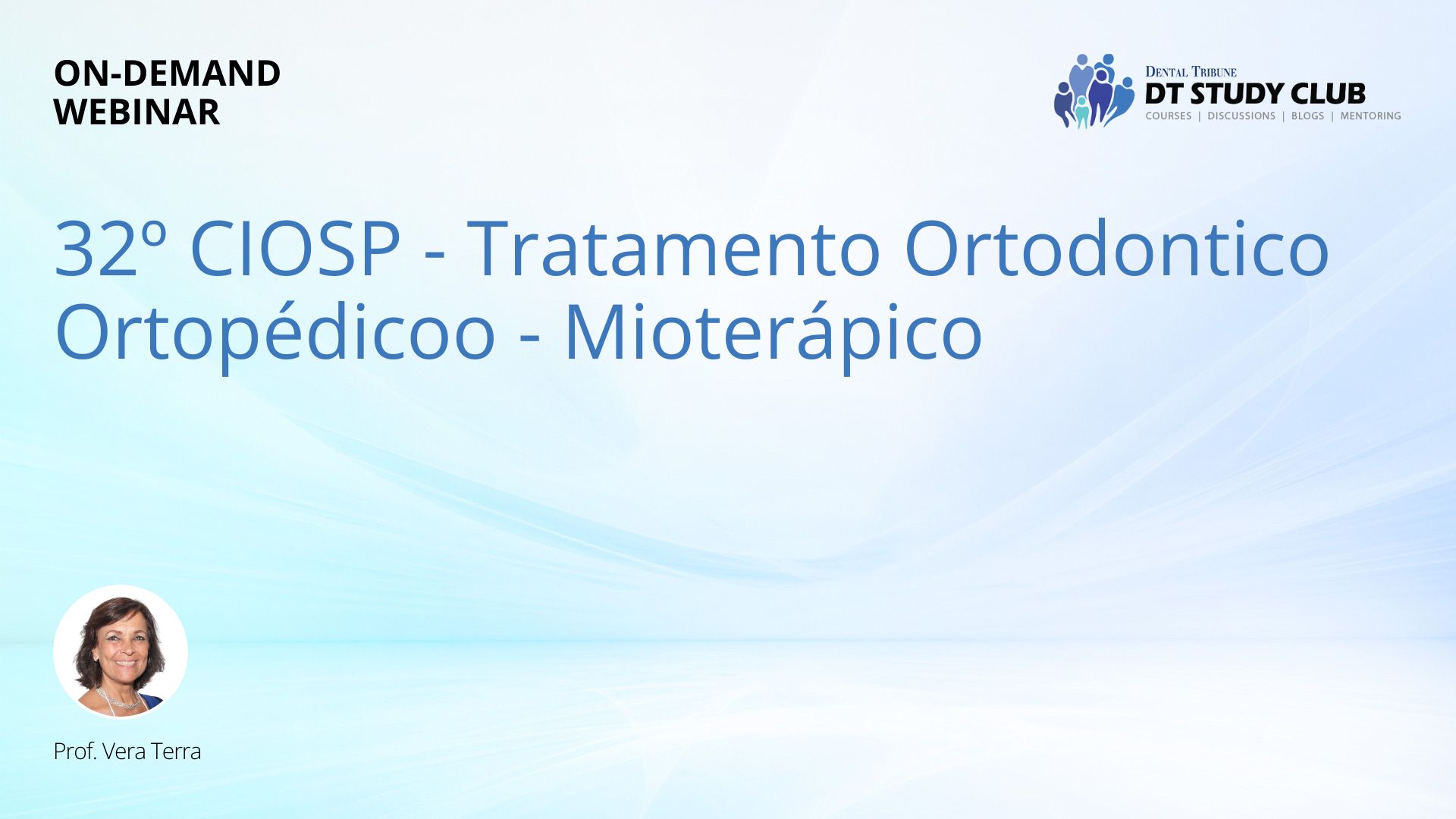 ON-DEMAND
WEBINAR

DENTAL TRIBUNE
DT STUDY CLUB
COURSES | DISCUSSIONS | BLOGS | MENTORING

32º CIOSP - Tratamento Ortodontico Ortopédicoo - Mioterápico

Prof. Vera Terra